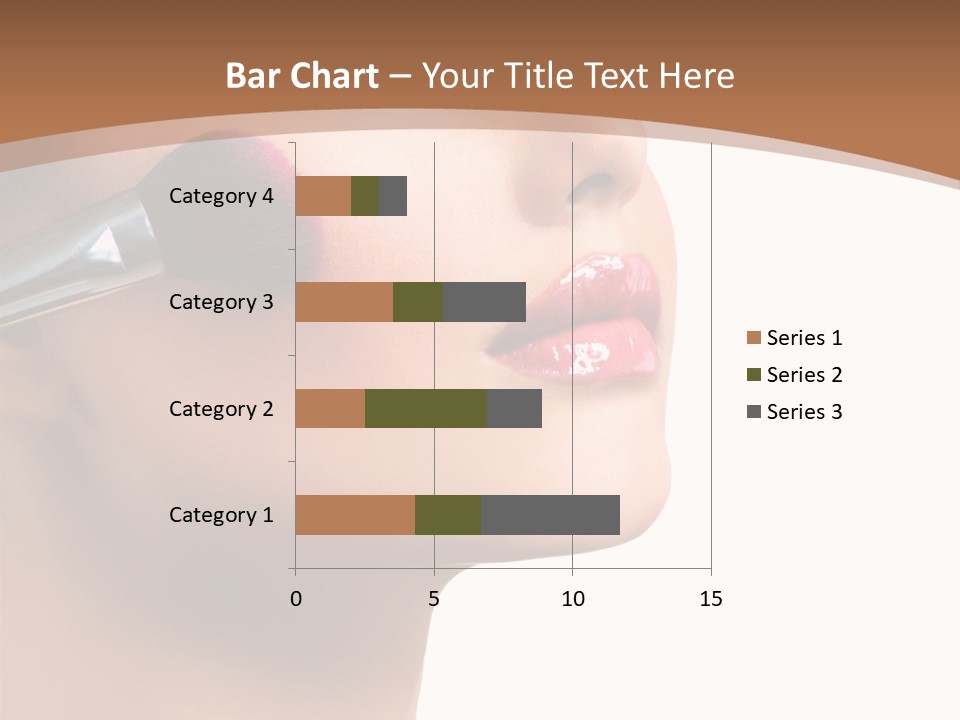 Bar Chart – Your Title Text Here

Category 4
Category 3
Category 2
Category 1

0
5
10
15

Series 1
Series 2
Series 3